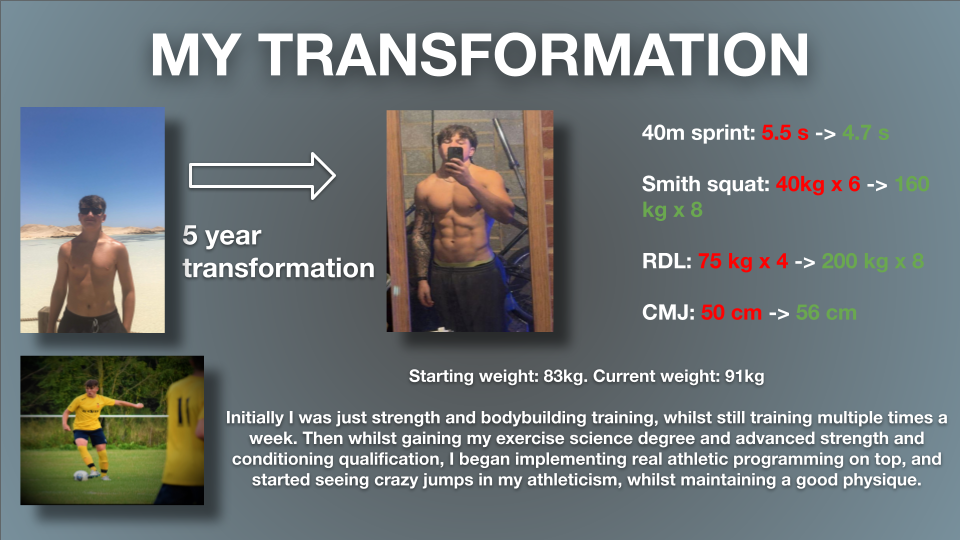 MY TRANSFORMATION

5 year transformation

40m sprint: 5.5 s -> 4.7 s

Smith squat: 40kg x 6 -> 160 kg x 8

RDL: 75 kg x 4 -> 200 kg x 8

CMJ: 50 cm -> 56 cm

Starting weight: 83kg. Current weight: 91kg

Initially I was just strength and bodybuilding training, whilst still training multiple times a week. Then whilst gaining my exercise science degree and advanced strength and conditioning qualification, I began implementing real athletic programming on top, and started seeing crazy jumps in my athleticism, whilst maintaining a good physique.